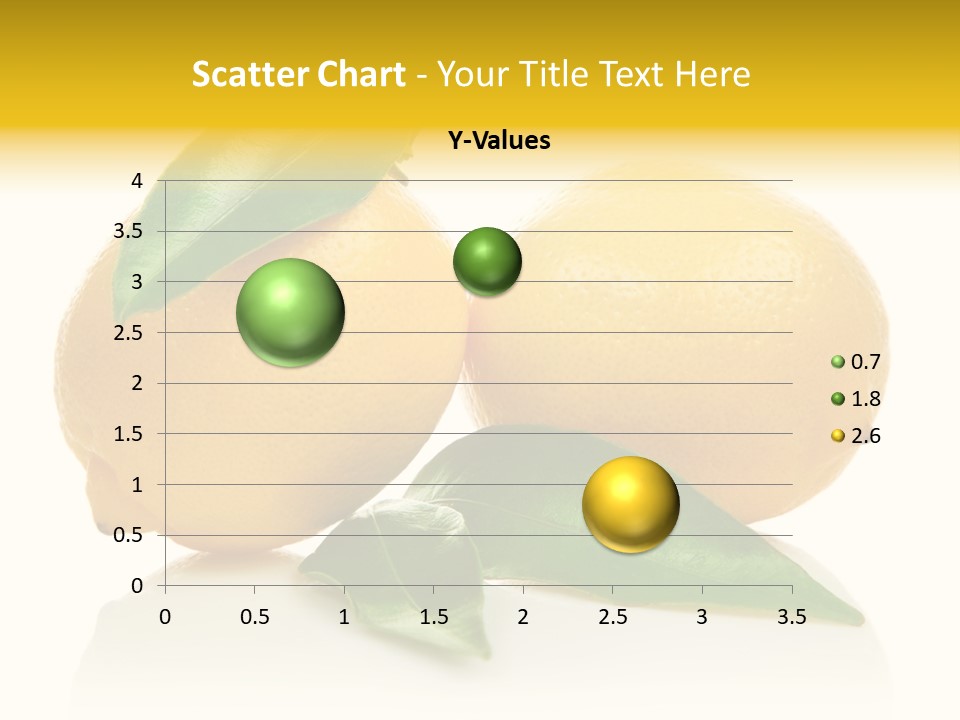 Scatter Chart - Your Title Text Here

Y-Values

4
3.5
3
2.5
2
1.5
1
0.5
0

0 0.5 1 1.5 2 2.5 3 3.5

0.7
1.8
2.6